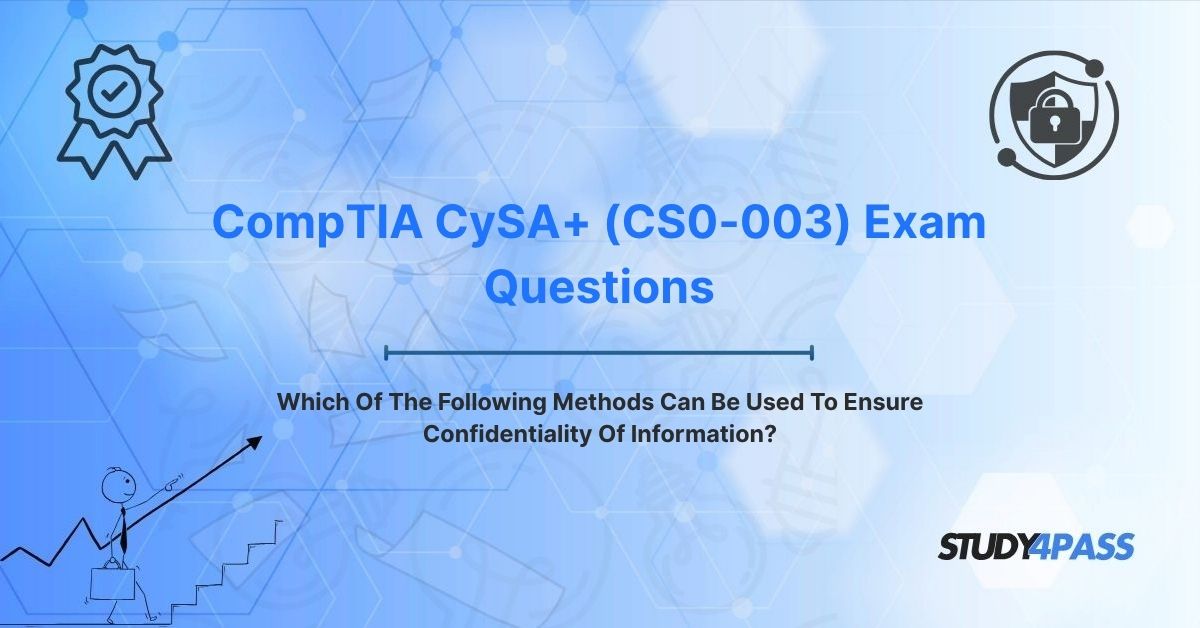 CompTIA CySA+ (CS0-003) Exam Questions

Which Of The Following Methods Can Be Used To Ensure Confidentiality Of Information?

STUDY4PASS